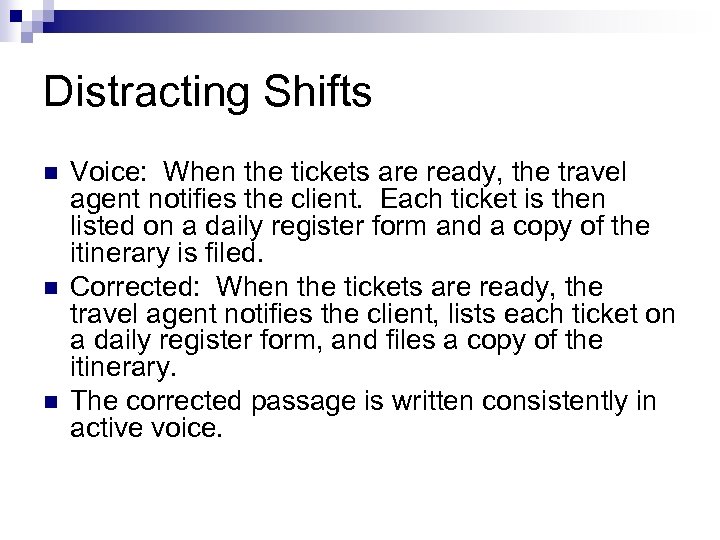 Distracting Shifts

Voice: When the tickets are ready, the travel agent notifies the client. Each ticket is then listed on a daily register form and a copy of the itinerary is filed.

Corrected: When the tickets are ready, the travel agent notifies the client, lists each ticket on a daily register form, and files a copy of the itinerary.

The corrected passage is written consistently in active voice.